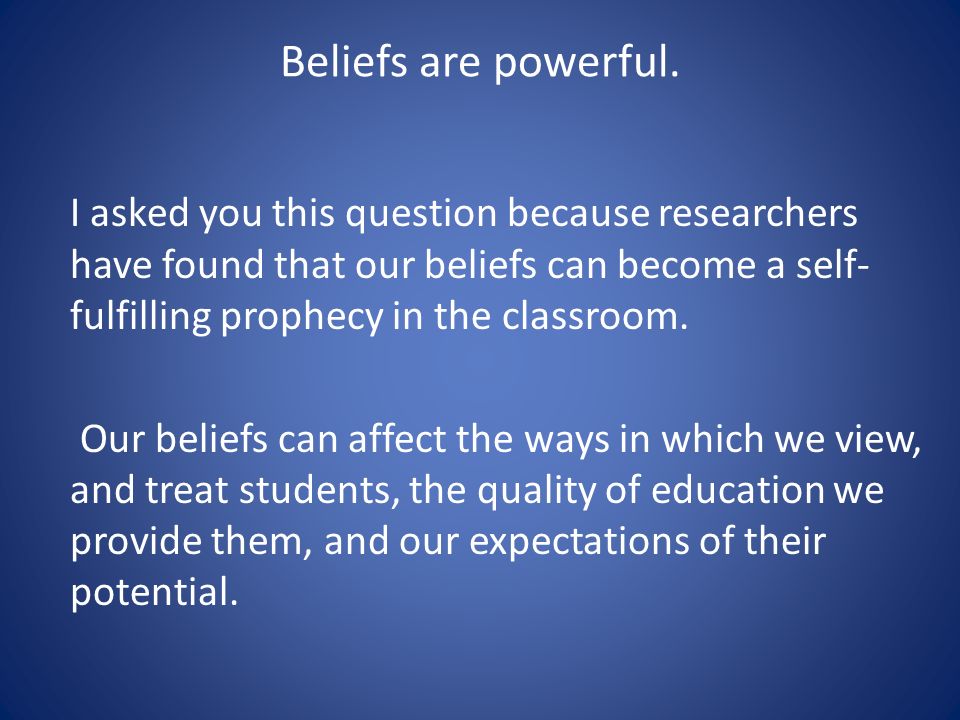 Beliefs are powerful.

I asked you this question because researchers have found that our beliefs can become a self-fulfilling prophecy in the classroom.

Our beliefs can affect the ways in which we view, and treat students, the quality of education we provide them, and our expectations of their potential.